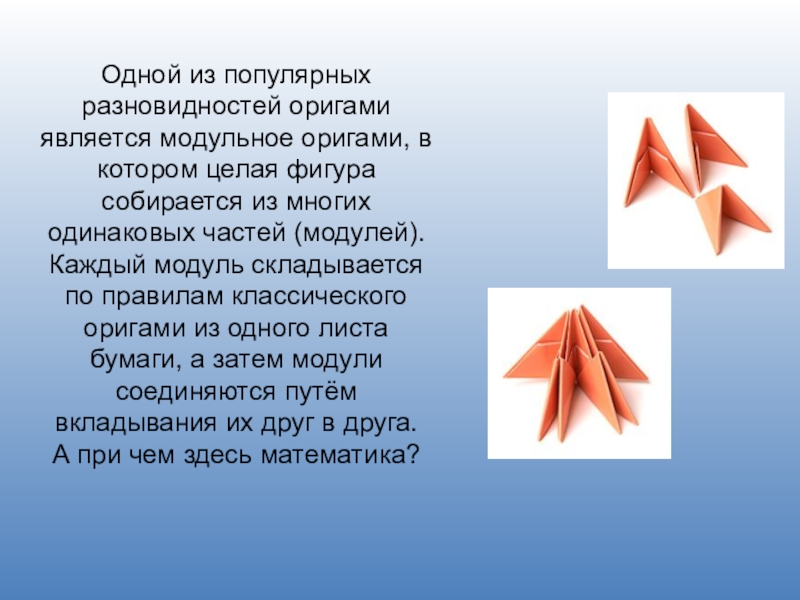 Одной из популярных разновидностей оригами является модульное оригами, в котором целая фигура собирается из многих одинаковых частей (модулей). Каждый модуль складывается по правилам классического оригами из одного листа бумаги, а затем модули соединяются путём вкладывания их друг в друга. А при чем здесь математика?